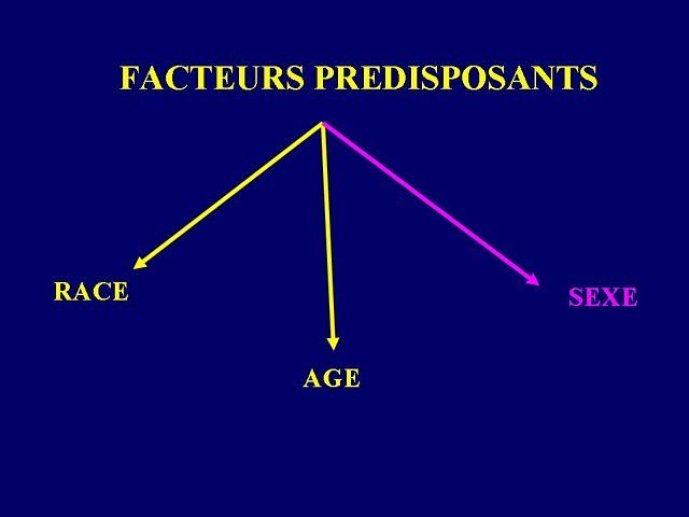 FACTEURS PREDISPOSANTS

RACE

AGE

SEXE